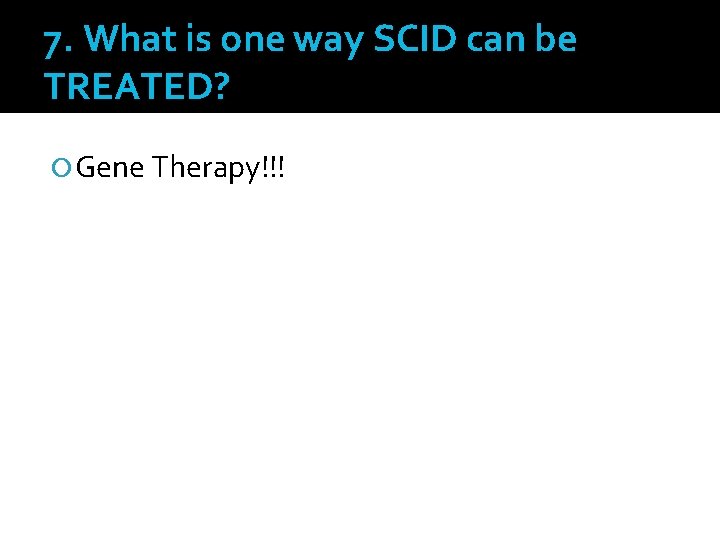 7. What is one way SCID can be TREATED?

Gene Therapy!!!